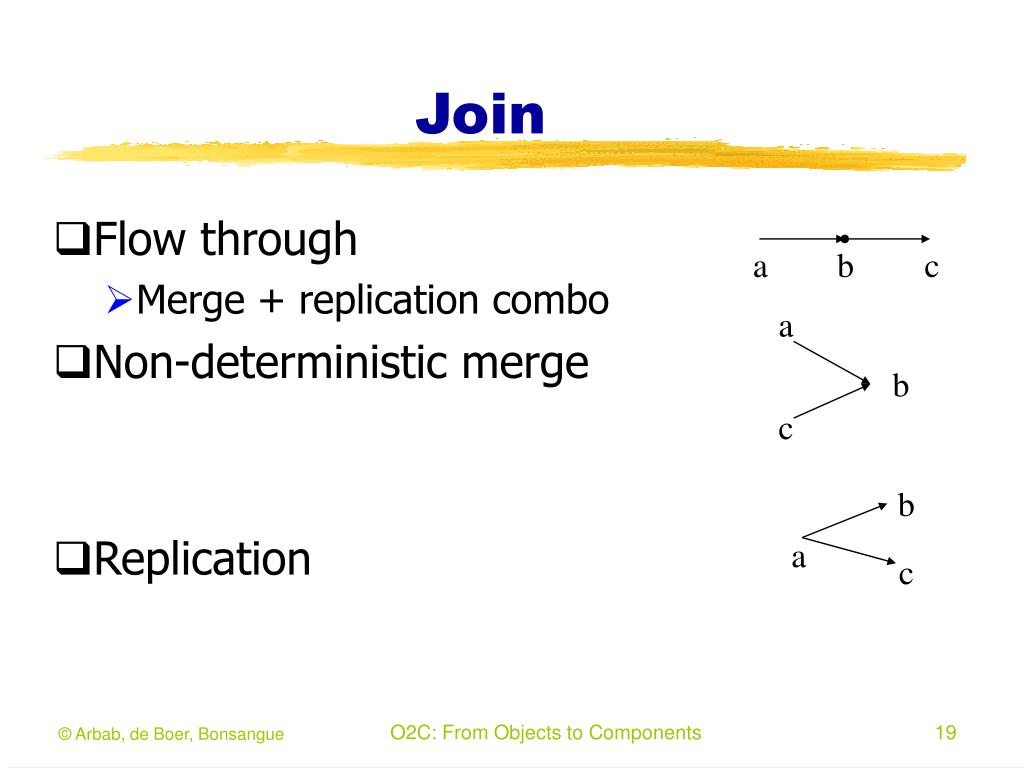 Join

❑Flow through

➢Merge + replication combo

❑Non-deterministic merge

❑Replication

a b c

a
b
c

b
a
c

© Arbab, de Boer, Bonsangue

O2C: From Objects to Components

19